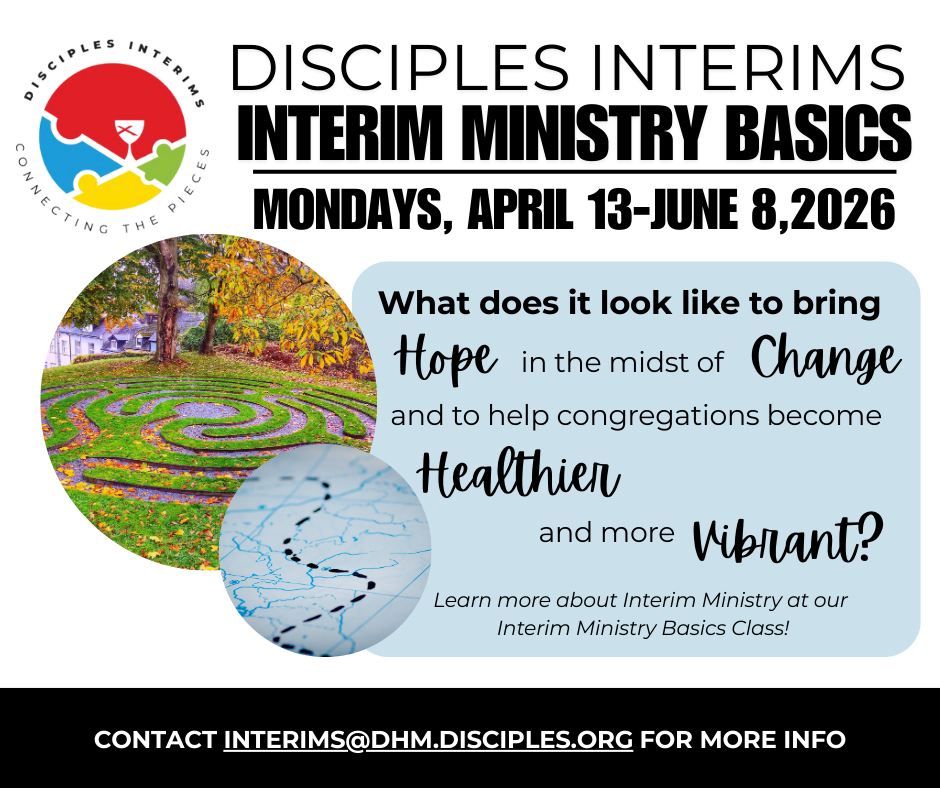 DISCIPLES INTERIMS
CONNECTING THE PIECES

DISCIPLES INTERIMS
INTERIM MINISTRY BASICS
MONDAYS, APRIL 13-JUNE 8,2026

What does it look like to bring Hope in the midst of Change and to help congregations become Healthier and more Vibrant?

Learn more about Interim Ministry at our Interim Ministry Basics Class!

CONTACT INTERIMS@DHM.DISCIPLES.ORG FOR MORE INFO